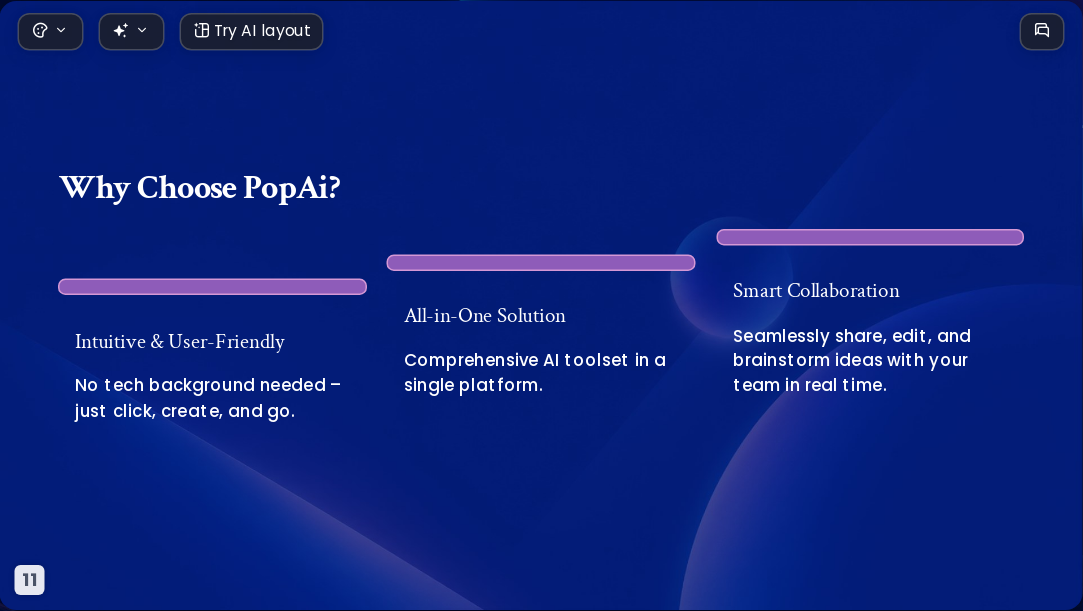 Try AI layout

Why Choose PopAi?

Intuitive & User-Friendly

No tech background needed – just click, create, and go.

All-in-One Solution

Comprehensive AI toolset in a single platform.

Smart Collaboration

Seamlessly share, edit, and brainstorm ideas with your team in real time.

11